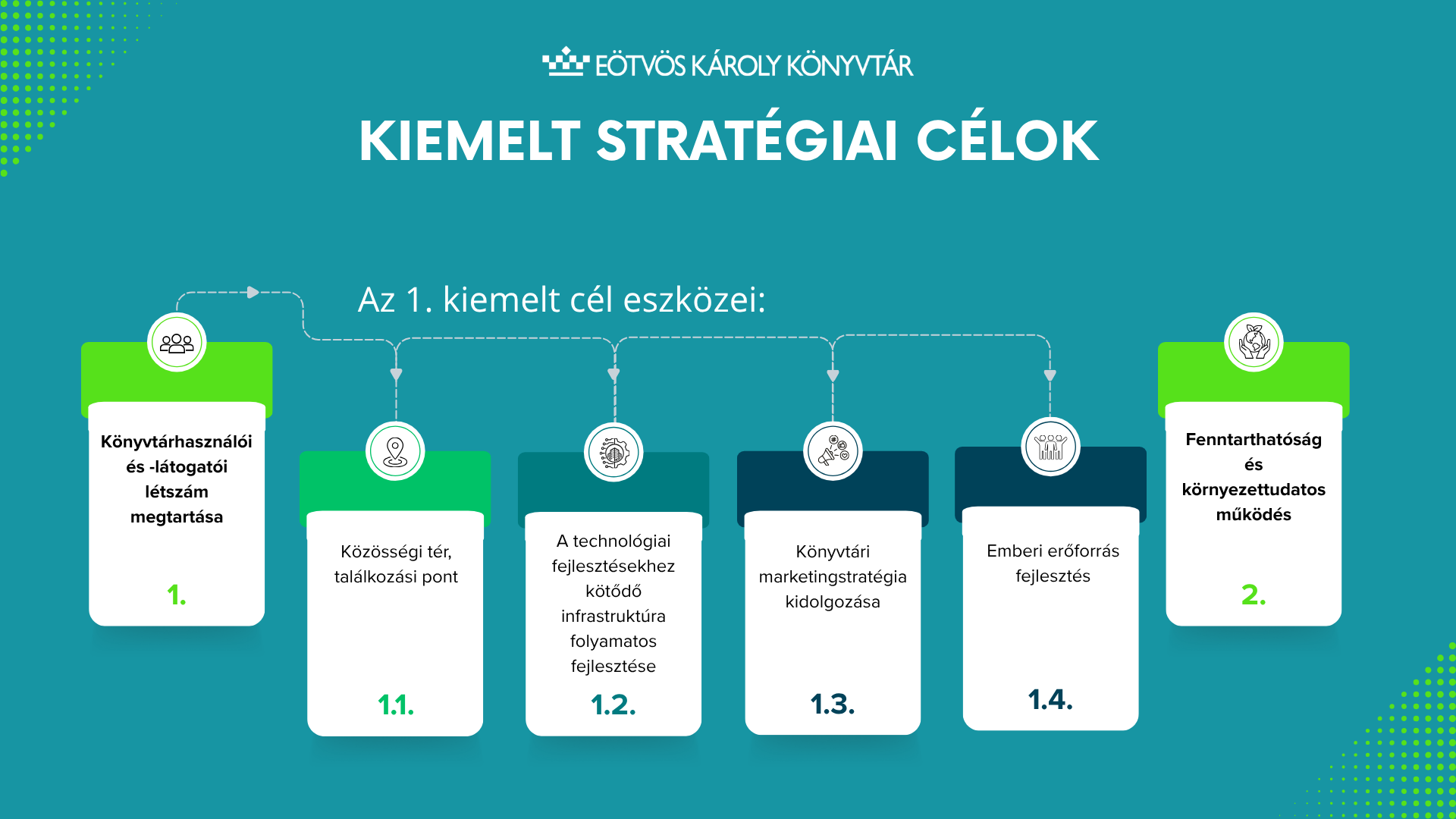 EÖTVÖS KÁROLY KÖNYVTÁR

KIEMELT STRATÉGIAI CÉLOK

Az 1. kiemelt cél eszközei:

Könyvtárhasználói és -látogatói létszám megtartása

1.

Közösségi tér, találkozási pont

1.1.

A technológiai fejlesztésekhez kötődő infrastruktúra folyamatos fejlesztése

1.2.

Könyvtári marketingstratégia kidolgozása

1.3.

Emberi erőforrás fejlesztés

1.4.

Fenntarthatóság és környezettudatos működés

2.